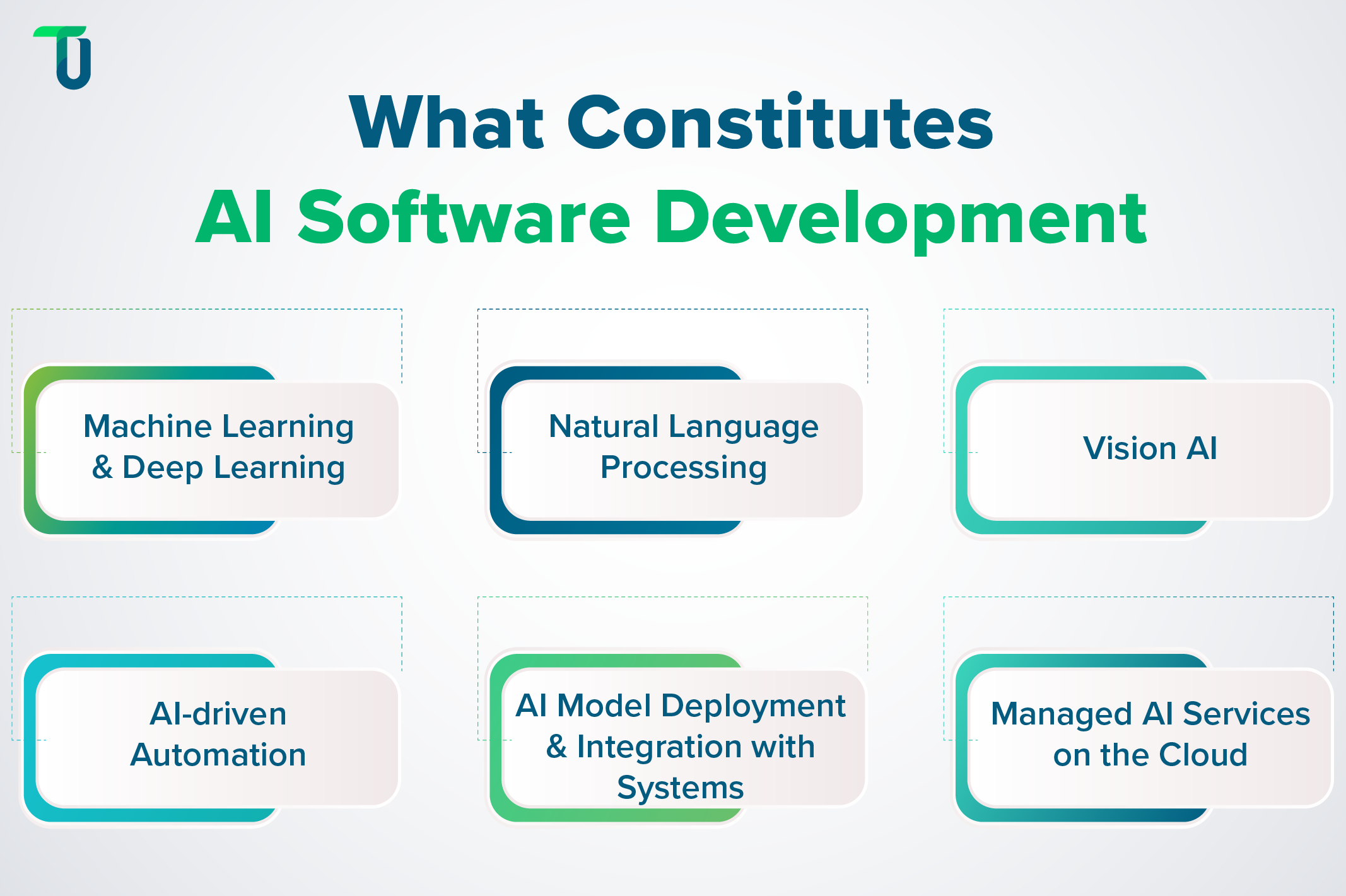 What Constitutes
AI Software Development

Machine Learning & Deep Learning

Natural Language Processing

Vision AI

AI-driven Automation

AI Model Deployment & Integration with Systems

Managed AI Services on the Cloud